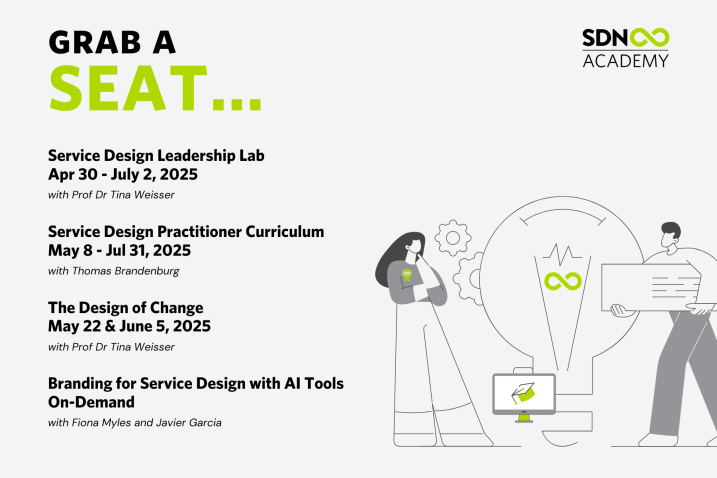 GRAB A SEAT...

SDN
ACADEMY

Service Design Leadership Lab
Apr 30 - July 2, 2025
with Prof Dr Tina Weisser

Service Design Practitioner Curriculum
May 8 - Jul 31, 2025
with Thomas Brandenburg

The Design of Change
May 22 & June 5, 2025
with Prof Dr Tina Weisser

Branding for Service Design with AI Tools
On-Demand
with Fiona Myles and Javier Garcia